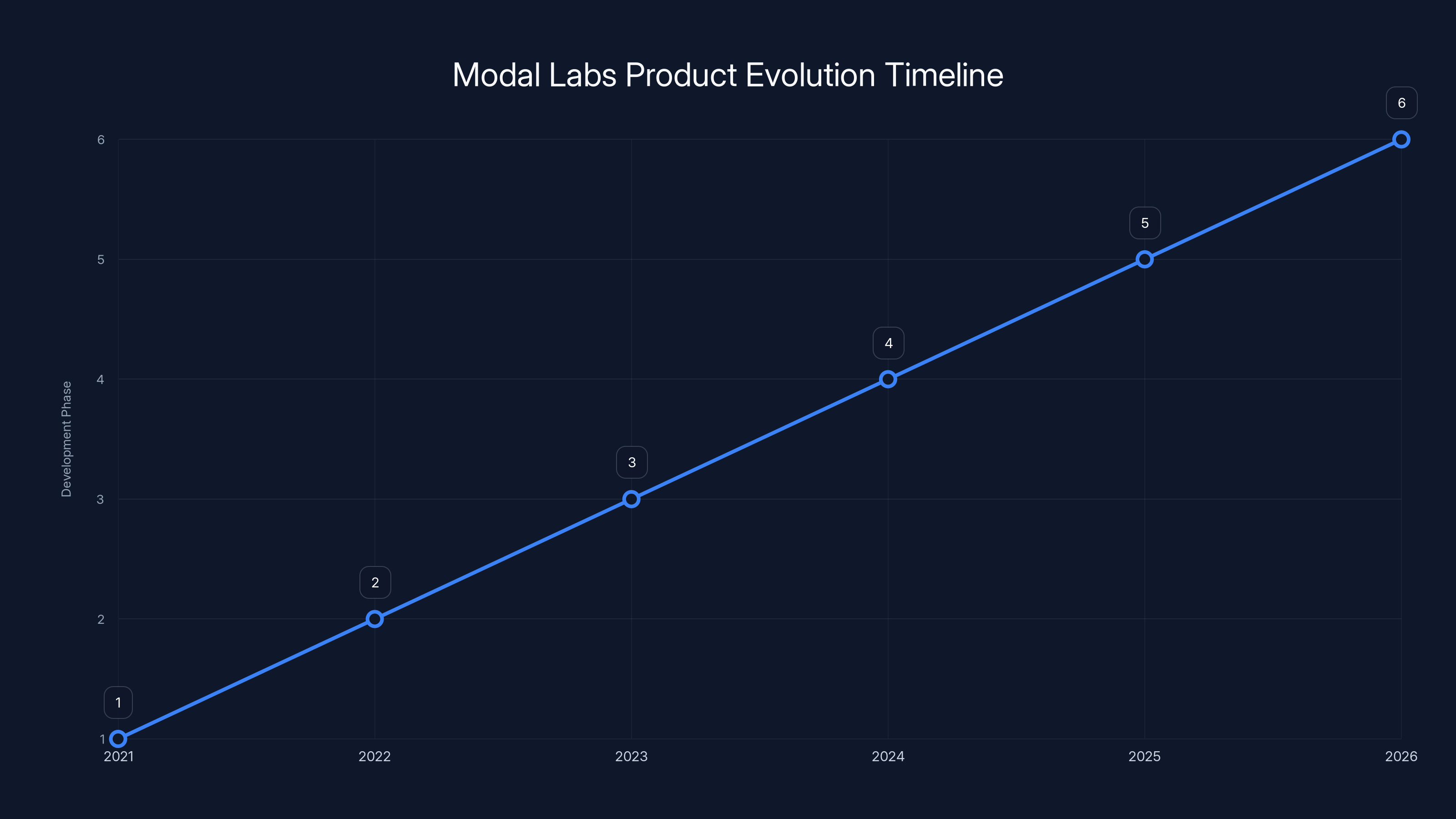 Modal Labs Product Evolution Timeline

Development Phase

6
5
4
3
2
1

1
2
3
4
5
6

2021
2022
2023
2024
2025
2026